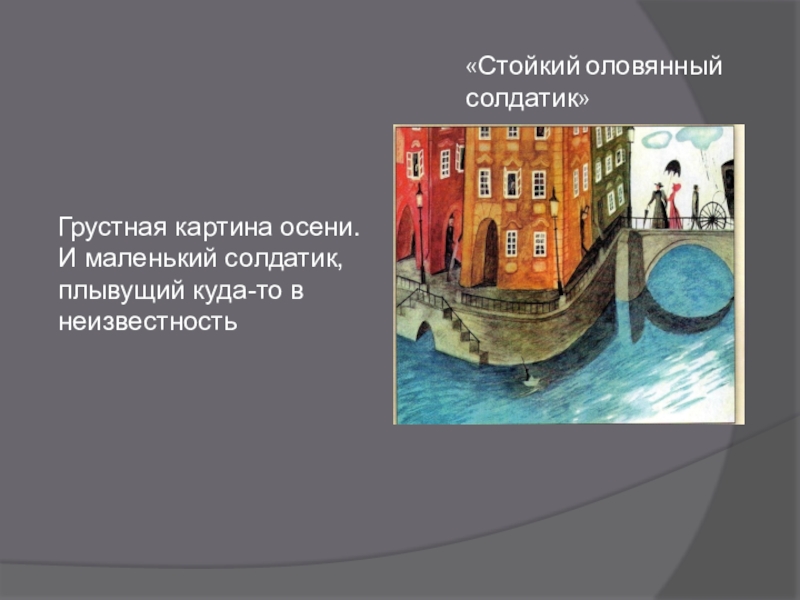 «Стойкий оловянный солдатик»

Грустная картина осени. И маленький солдатик, плывущий куда-то в неизвестность